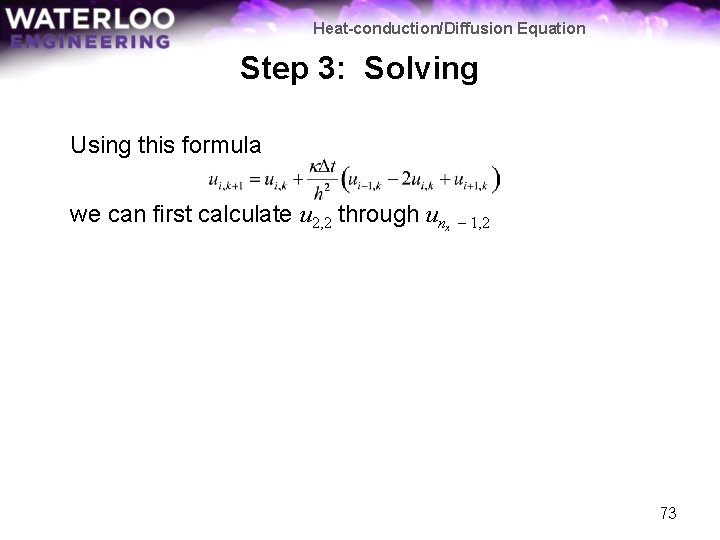 WATERLOO
ENGINEERING

Heat-conduction/Diffusion Equation

Step 3: Solving

Using this formula

$u_{i,k+1} = u_{i,k} + \frac{\kappa \Delta t}{h^2}\left(u_{i-1,k} - 2u_{i,k} + u_{i+1,k}\right)$

we can first calculate $u_{2,2}$ through $u_{n_x - 1,2}$

73